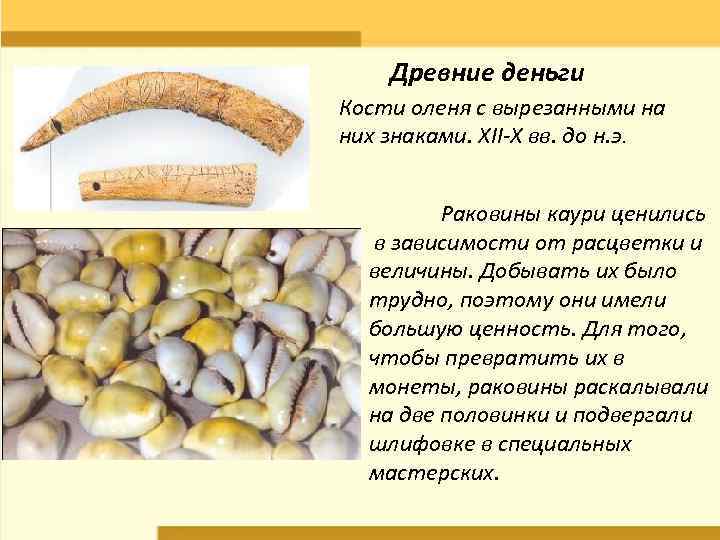 Древние деньги

Кости оленя с вырезанными на них знаками. XII-X вв. до н.э.

Раковины каури ценились в зависимости от расцветки и величины. Добывать их было трудно, поэтому они имели большую ценность. Для того, чтобы превратить их в монеты, раковины раскалывали на две половинки и подвергали шлифовке в специальных мастерских.